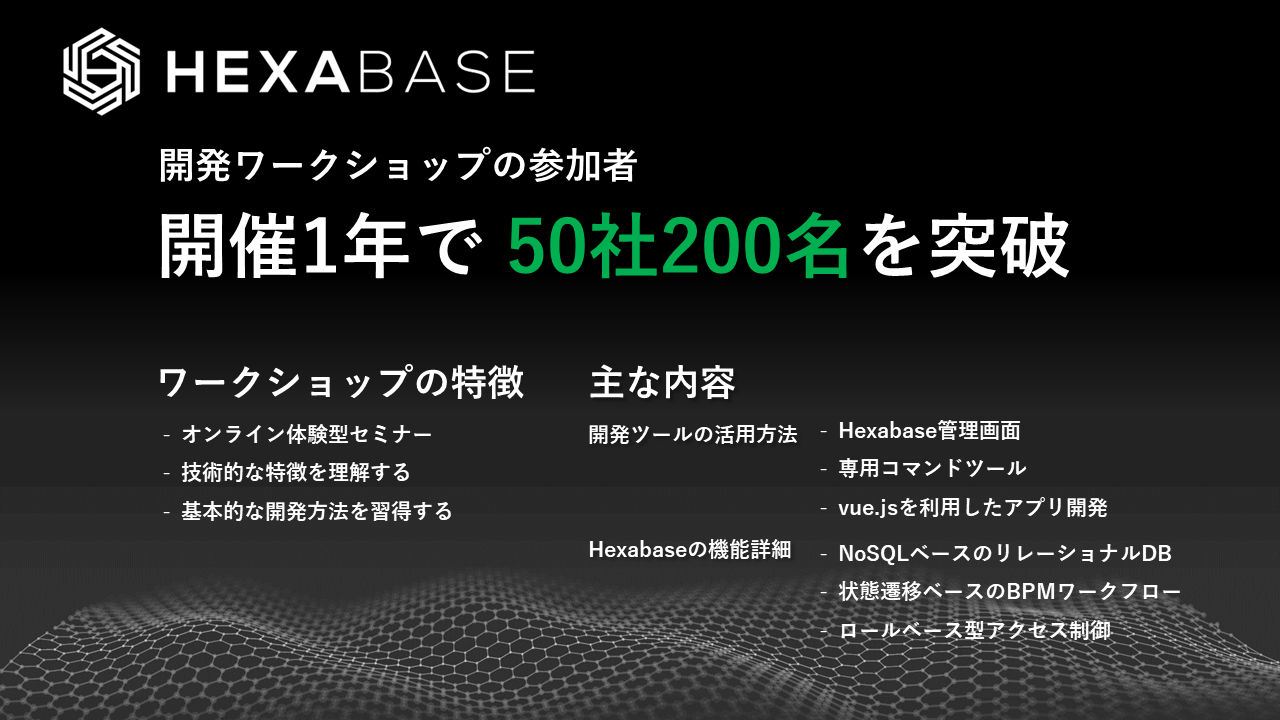 HEXABASE

開発ワークショップの参加者

開催1年で 50社200名を突破

ワークショップの特徴

- オンライン体験型セミナー
- 技術的な特徴を理解する
- 基本的な開発方法を習得する

主な内容

開発ツールの活用方法
- Hexabase管理画面
- 専用コマンドツール
- vue.jsを利用したアプリ開発

Hexabaseの機能詳細
- NoSQLベースのリレーショナルDB
- 状態遷移ベースのBPMワークフロー
- ロールベース型アクセス制御